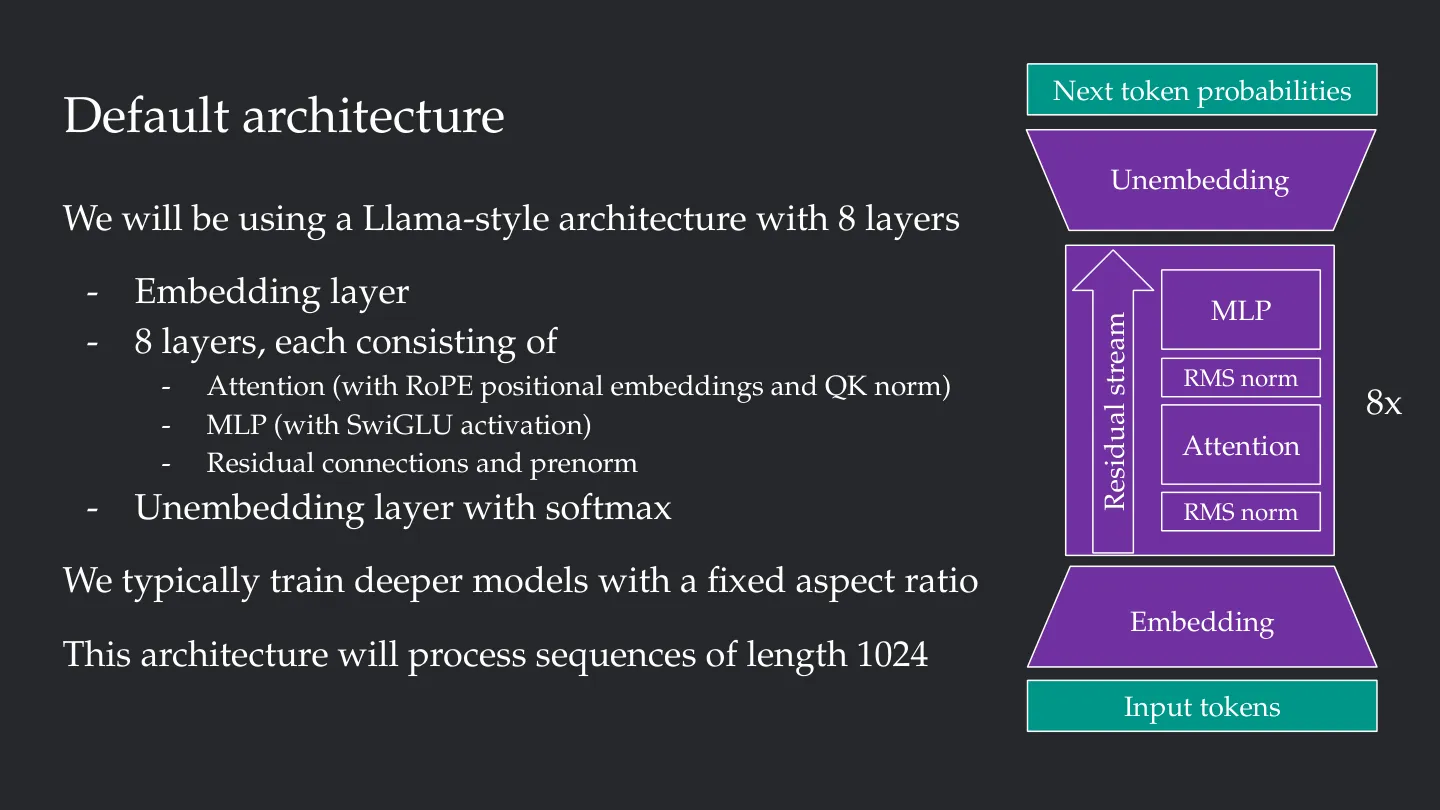 Default architecture

We will be using a Llama-style architecture with 8 layers

- Embedding layer
- 8 layers, each consisting of
- Attention (with RoPE positional embeddings and QK norm)
- MLP (with SwiGLU activation)
- Residual connections and prenorm
- Unembedding layer with softmax

We typically train deeper models with a fixed aspect ratio

This architecture will process sequences of length 1024

Next token probabilities

Unembedding

Residual stream

MLP

RMS norm

Attention

RMS norm

8x

Embedding

Input tokens